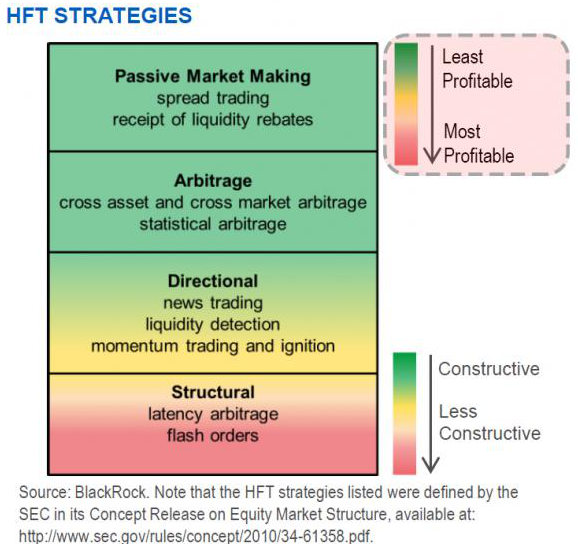 HFT STRATEGIES

Passive Market Making
spread trading
receipt of liquidity rebates

Arbitrage
cross asset and cross market arbitrage
statistical arbitrage

Directional
news trading
liquidity detection
momentum trading and ignition

Structural
latency arbitrage
flash orders

Least Profitable

Most Profitable

Constructive

Less Constructive

Source: BlackRock. Note that the HFT strategies listed were defined by the SEC in its Concept Release on Equity Market Structure, available at: http://www.sec.gov/rules/concept/2010/34-61358.pdf.